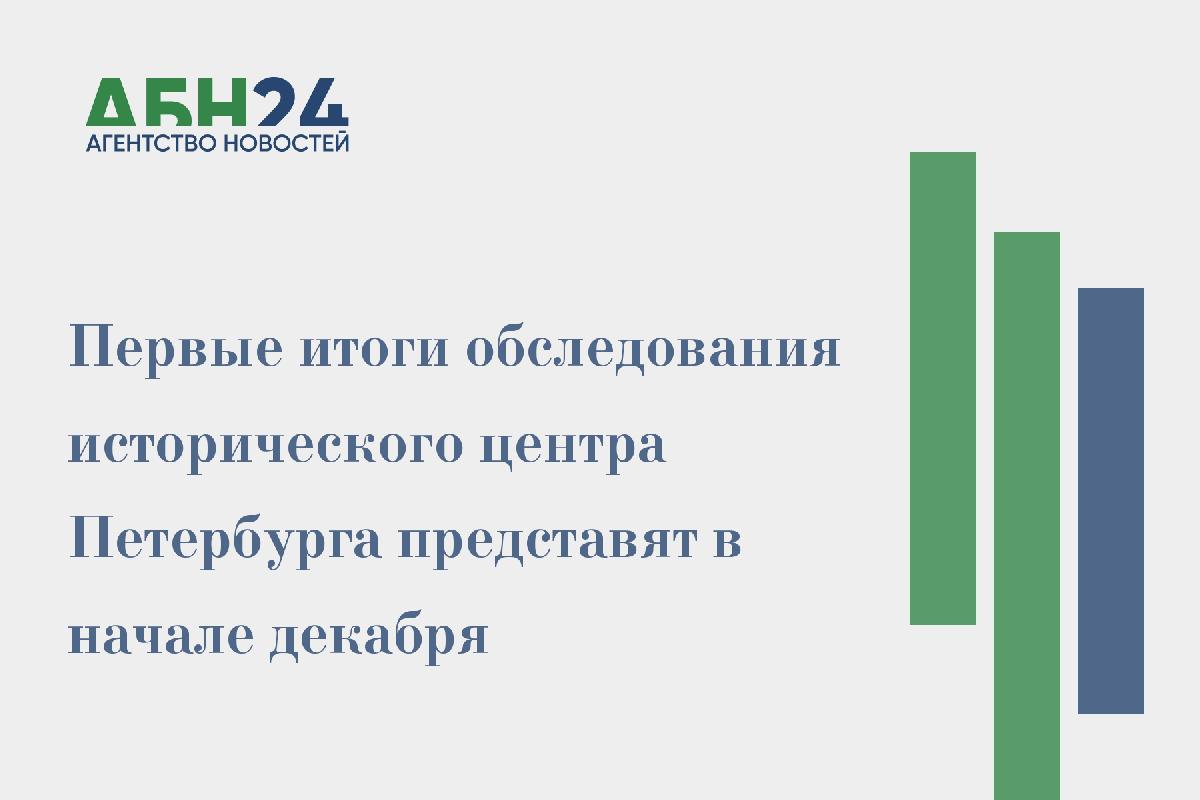 АБН24
АГЕНТСТВО НОВОСТЕЙ

Первые итоги обследования исторического центра Петербурга представят в начале декабря